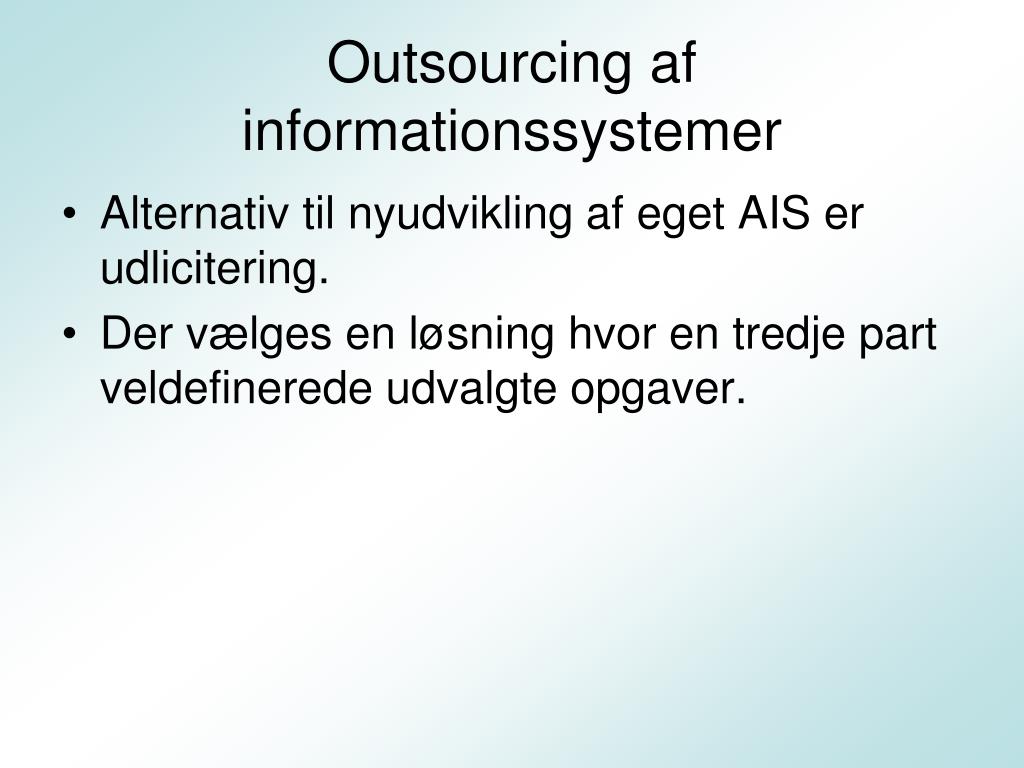 Outsourcing af informationssystemer

• Alternativ til nyudvikling af eget AIS er udlicitering.
• Der vælges en løsning hvor en tredje part veldefinerede udvalgte opgaver.